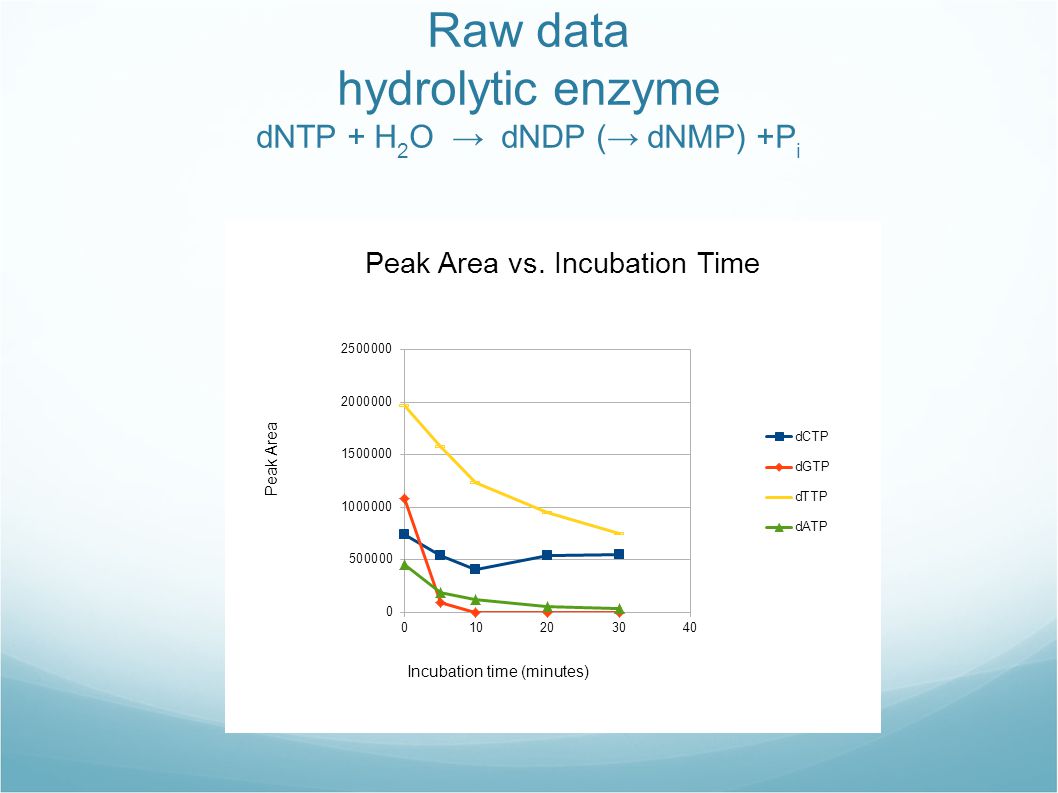 Raw data
hydrolytic enzyme
dNTP + $H_2O$ → dNDP (→ dNMP) +$P_i$

Peak Area vs. Incubation Time

2500000
2000000
1500000
1000000
500000
0

Peak Area

0 10 20 30 40

Incubation time (minutes)

dCTP
dGTP
dTTP
dATP